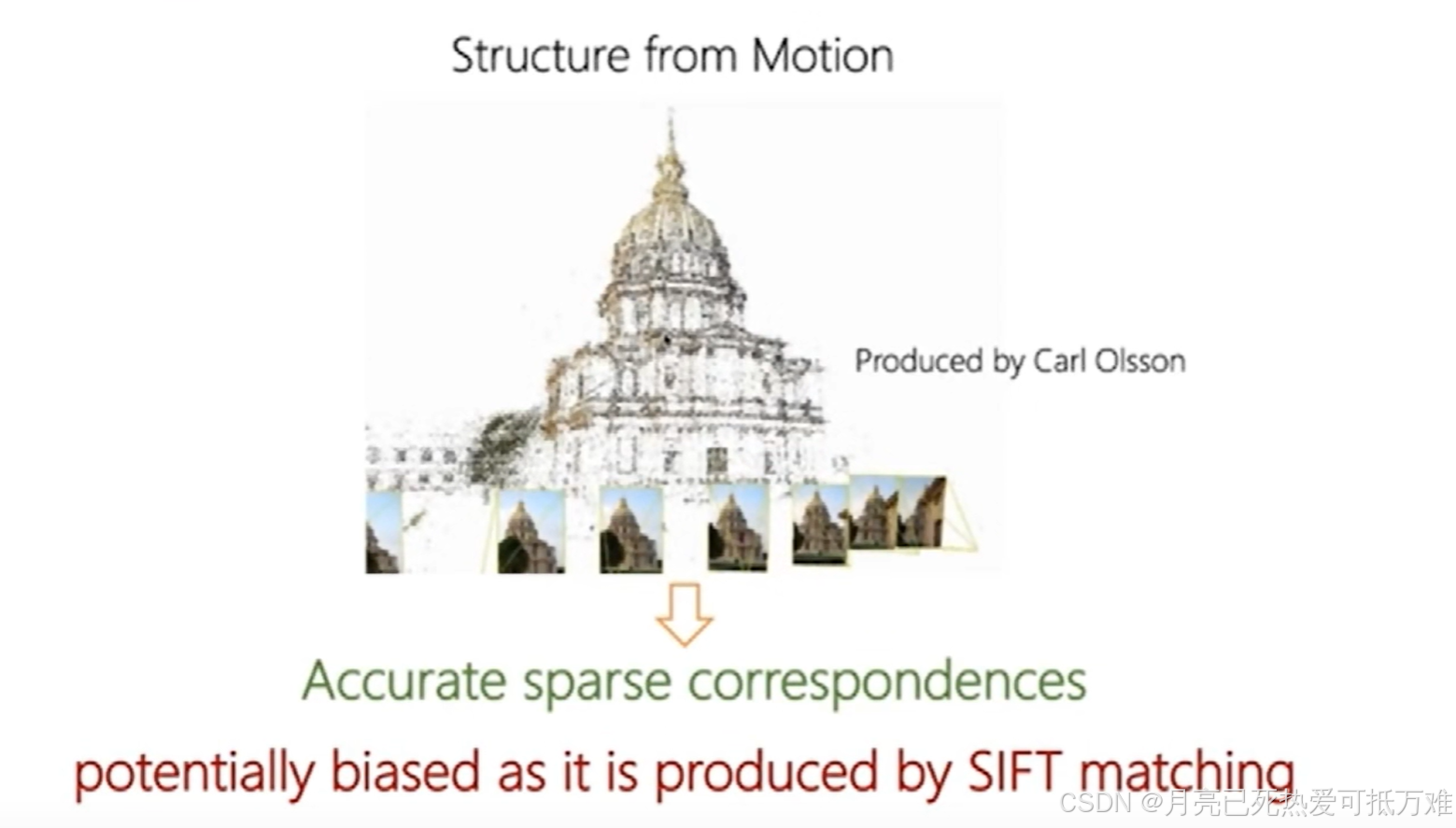 Structure from Motion

Produced by Carl Olsson

Accurate sparse correspondences

potentially biased as it is produced by SIFT matching

CSDN @月亮已死热爱可抵万难